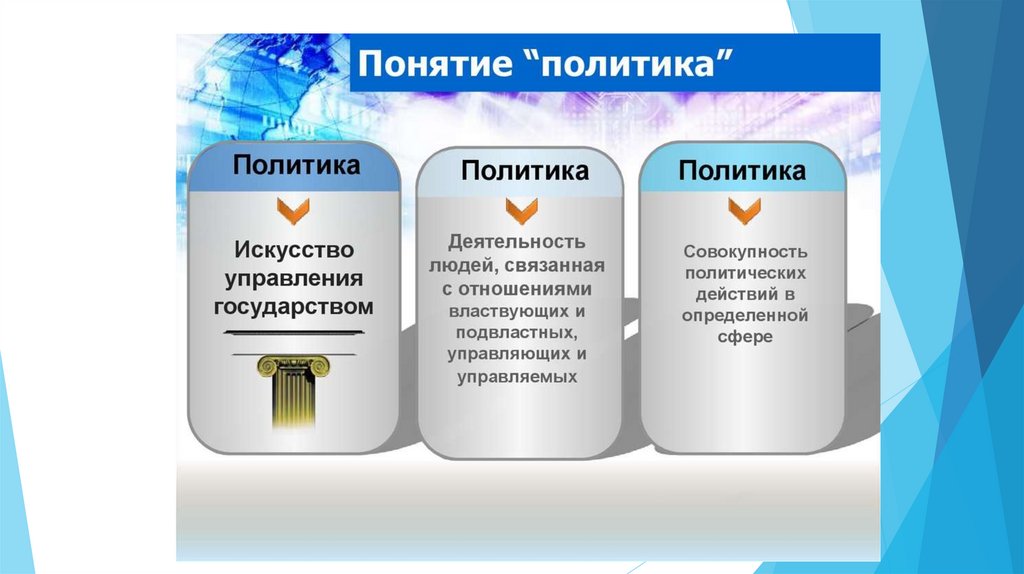 Понятие “политика”

Политика

Искусство управления государством

Политика

Деятельность людей, связанная с отношениями властвующих и подвластных, управляющих и управляемых

Политика

Совокупность политических действий в определенной сфере